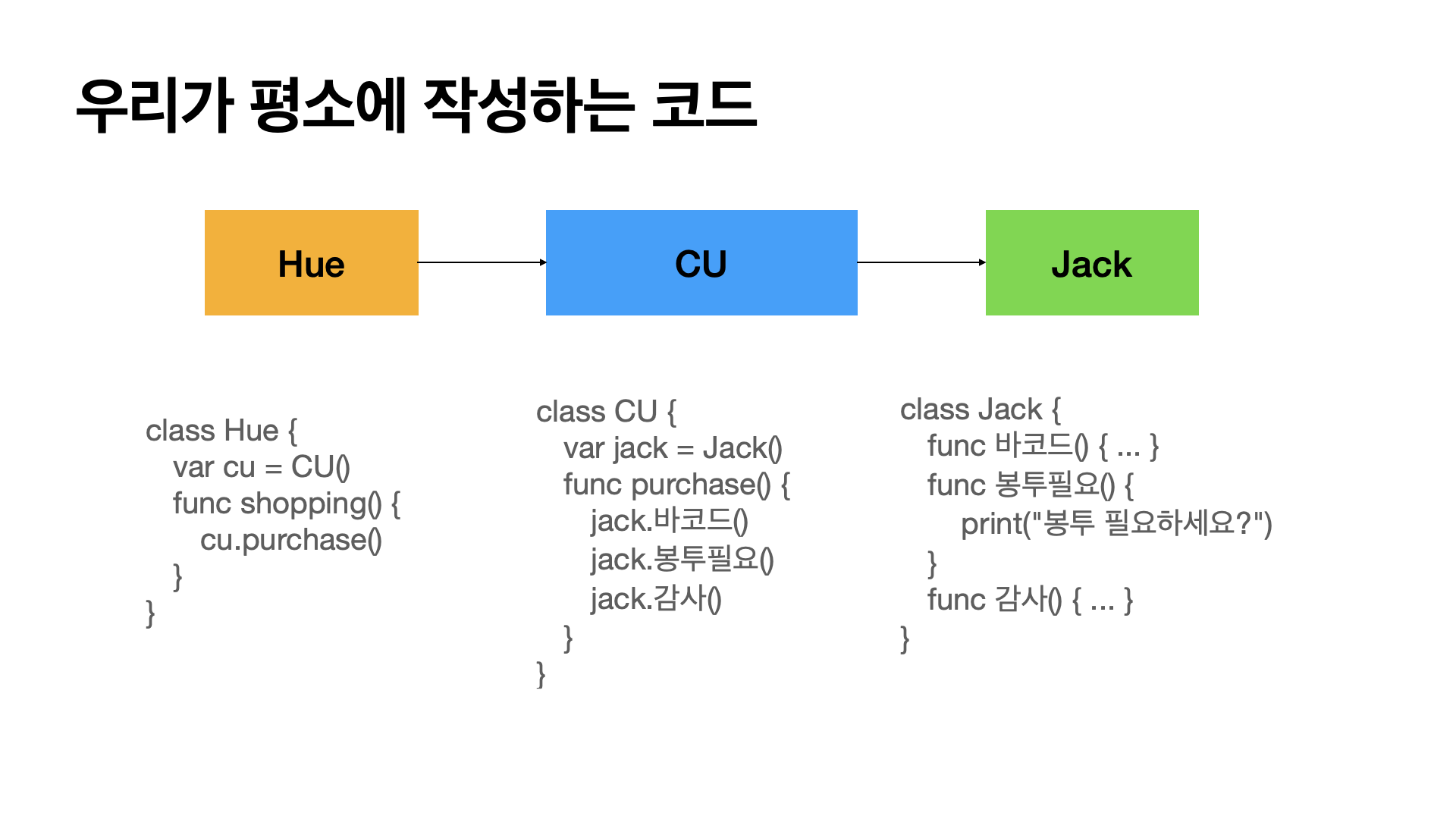 우리가 평소에 작성하는 코드

Hue

CU

Jack

class Hue {
var cu = CU()
func shopping() {
cu.purchase()
}
}

class CU {
var jack = Jack()
func purchase() {
jack.바코드()
jack.봉투필요()
jack.감사()
}
}

class Jack {
func 바코드() { ... }
func 봉투필요() {
print("봉투 필요하세요?")
}
func 감사() { ... }
}